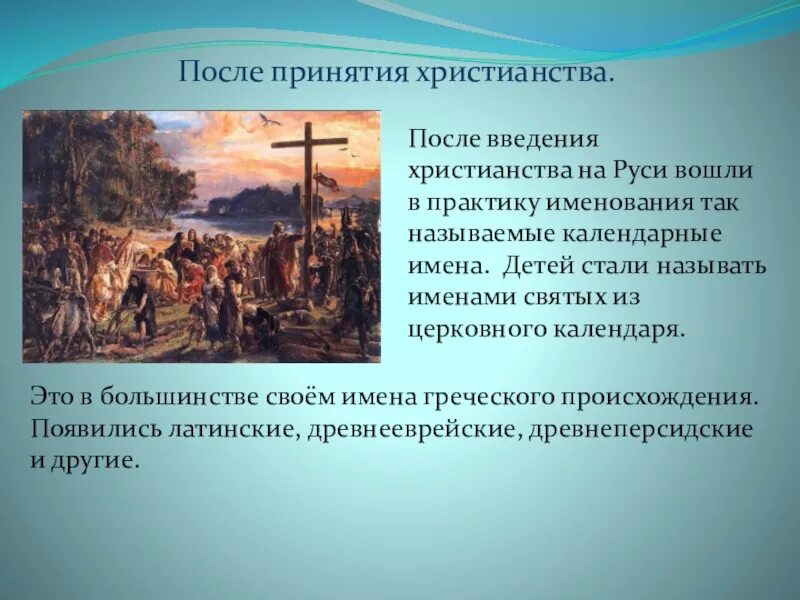 После принятия христианства.

После введения христианства на Руси вошли в практику именования так называемые календарные имена. Детей стали называть именами святых из церковного календаря.

Это в большинстве своём имена греческого происхождения. Появились латинские, древнееврейские, древнеперсидские и другие.